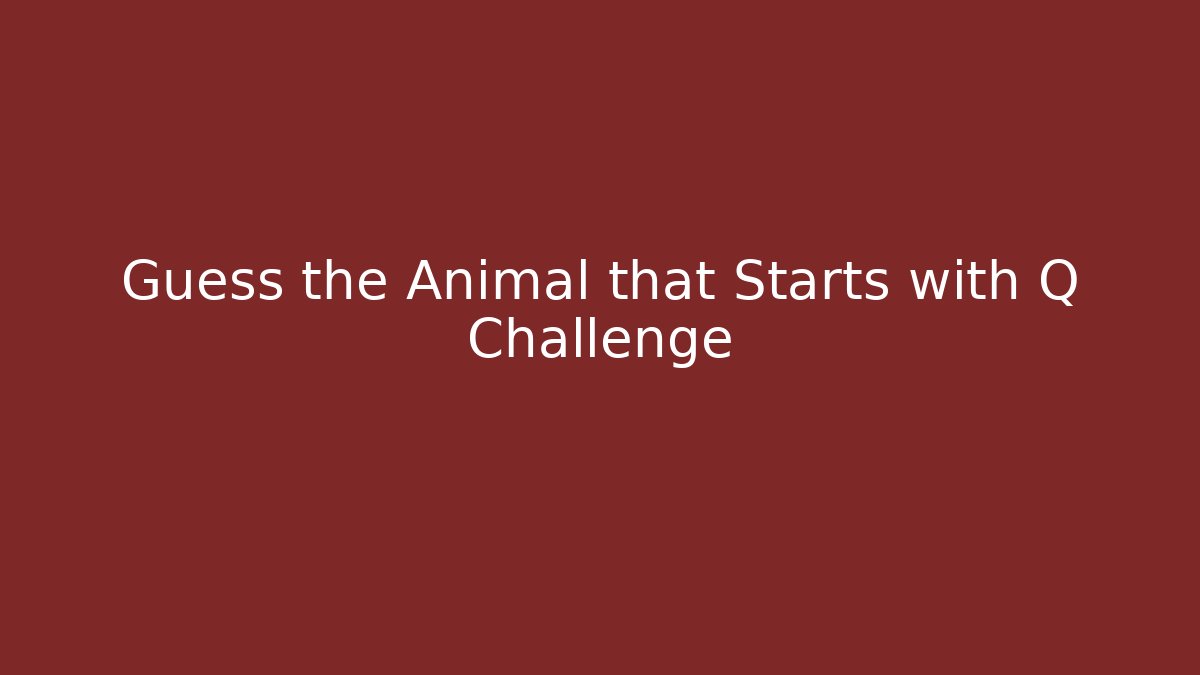 Guess the Animal that Starts with Q Challenge